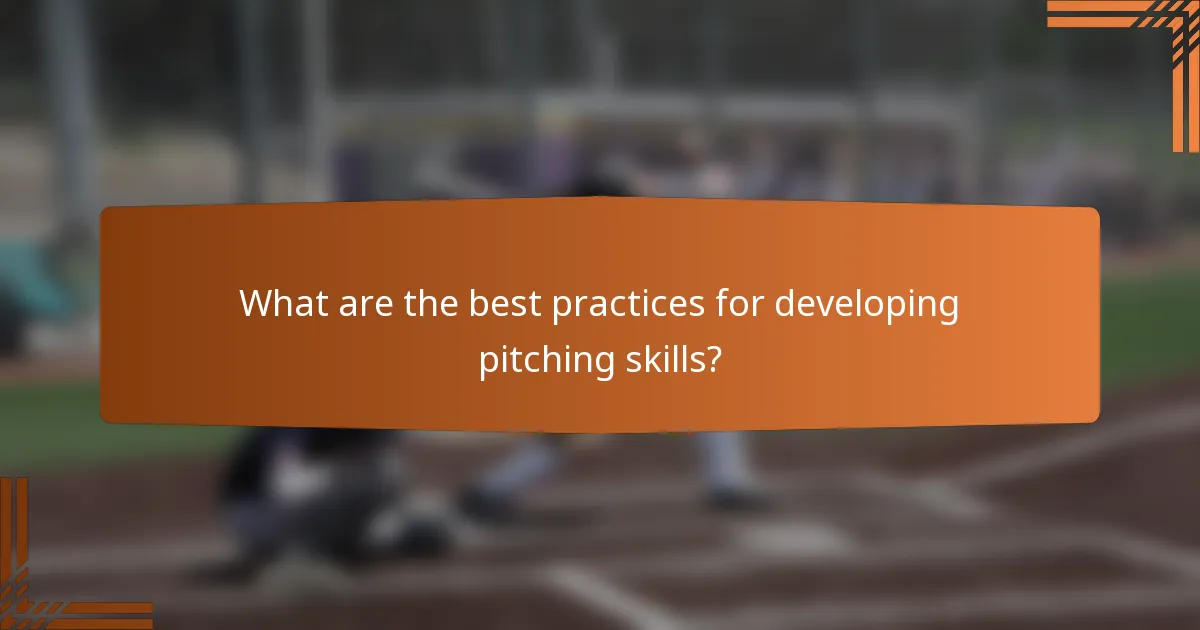 What are the best practices for developing pitching skills?